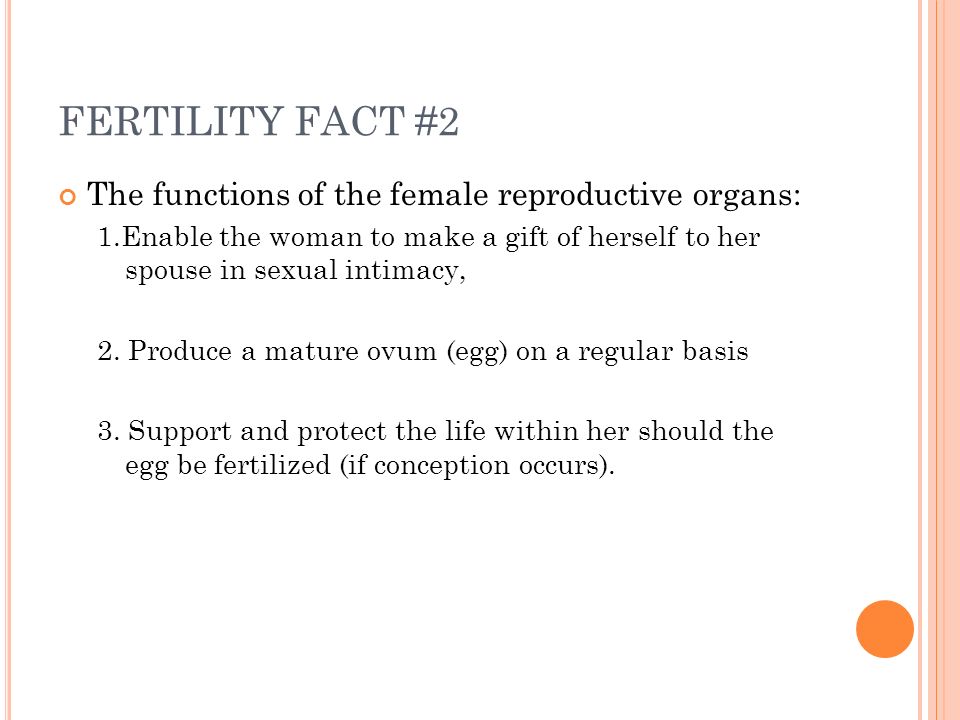 FERTILITY FACT #2

The functions of the female reproductive organs:

1.Enable the woman to make a gift of herself to her spouse in sexual intimacy,

2. Produce a mature ovum (egg) on a regular basis

3. Support and protect the life within her should the egg be fertilized (if conception occurs).